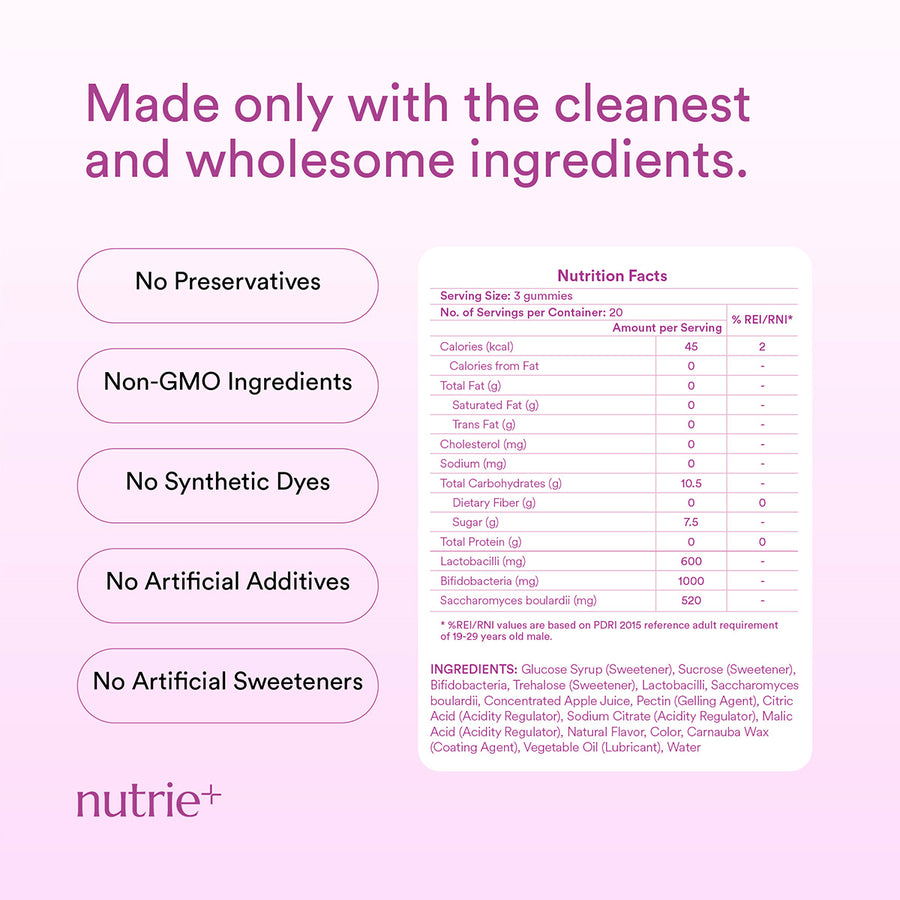 Made only with the cleanest and wholesome ingredients.

No Preservatives

Non-GMO Ingredients

No Synthetic Dyes

No Artificial Additives

No Artificial Sweeteners

Nutrition Facts

Serving Size: 3 gummies

No. of Servings per Container: 20

| | Amount per Serving | % REI/RNI* |
|---|---|---|
| Calories (kcal) | 45 | 2 |
| Calories from Fat | 0 | - |
| Total Fat (g) | 0 | - |
| Saturated Fat (g) | 0 | - |
| Trans Fat (g) | 0 | - |
| Cholesterol (mg) | 0 | - |
| Sodium (mg) | 0 | - |
| Total Carbohydrates (g) | 10.5 | - |
| Dietary Fiber (g) | 0 | 0 |
| Sugar (g) | 7.5 | - |
| Total Protein (g) | 0 | 0 |
| Lactobacilli (mg) | 600 | - |
| Bifidobacteria (mg) | 1000 | - |
| Saccharomyces boulardii (mg) | 520 | - |

* %REI/RNI values are based on PDRI 2015 reference adult requirement of 19-29 years old male.

INGREDIENTS: Glucose Syrup (Sweetener), Sucrose (Sweetener), Bifidobacteria, Trehalose (Sweetener), Lactobacilli, Saccharomyces boulardii, Concentrated Apple Juice, Pectin (Gelling Agent), Citric Acid (Acidity Regulator), Sodium Citrate (Acidity Regulator), Malic Acid (Acidity Regulator), Natural Flavor, Color, Carnauba Wax (Coating Agent), Vegetable Oil (Lubricant), Water

nutrie+